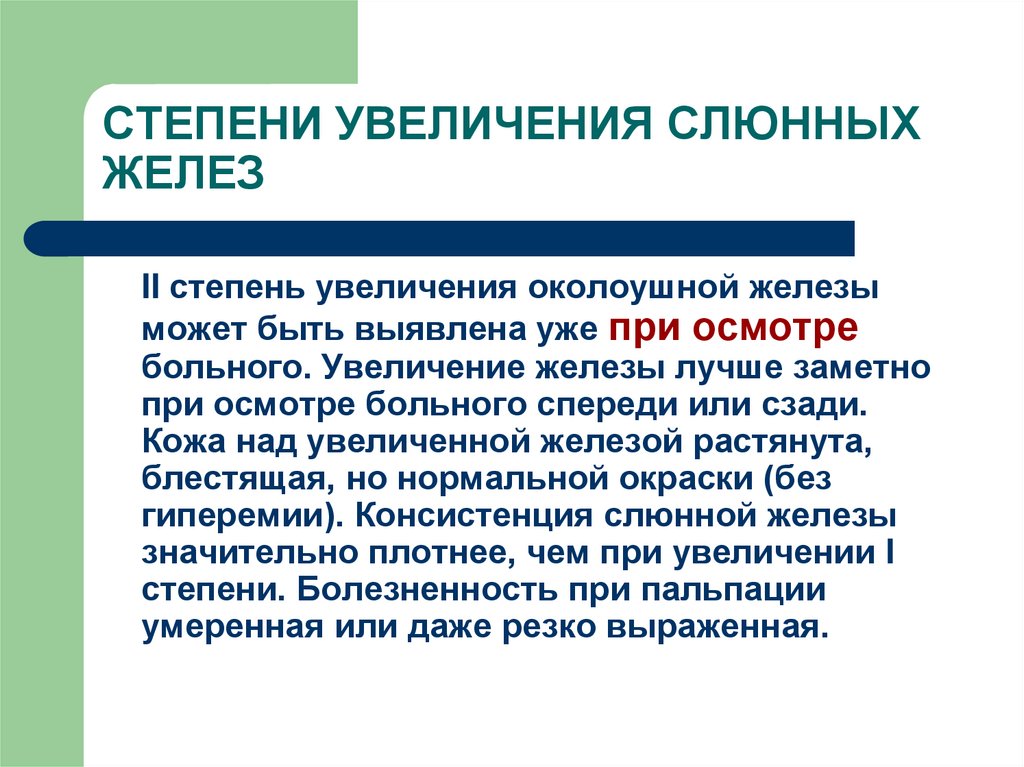 СТЕПЕНИ УВЕЛИЧЕНИЯ СЛЮННЫХ ЖЕЛЕЗ

II степень увеличения околоушной железы может быть выявлена уже при осмотре больного. Увеличение железы лучше заметно при осмотре больного спереди или сзади. Кожа над увеличенной железой растянута, блестящая, но нормальной окраски (без гиперемии). Консистенция слюнной железы значительно плотнее, чем при увеличении I степени. Болезненность при пальпации умеренная или даже резко выраженная.